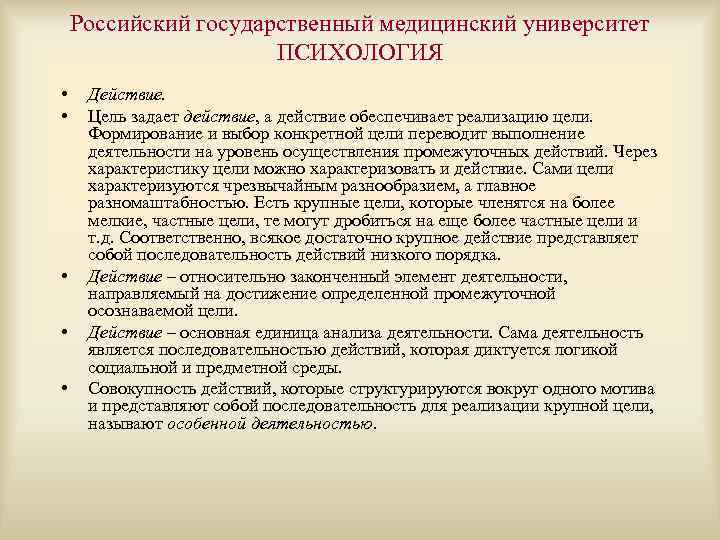 Российский государственный медицинский университет
ПСИХОЛОГИЯ

• Действие.

• Цель задает действие, а действие обеспечивает реализацию цели. Формирование и выбор конкретной цели переводит выполнение деятельности на уровень осуществления промежуточных действий. Через характеристику цели можно характеризовать и действие. Сами цели характеризуются чрезвычайным разнообразием, а главное разномаштабностью. Есть крупные цели, которые членятся на более мелкие, частные цели, те могут дробиться на еще более частные цели и т.д. Соответственно, всякое достаточно крупное действие представляет собой последовательность действий низкого порядка.

• Действие – относительно законченный элемент деятельности, направляемый на достижение определенной промежуточной осознаваемой цели.

• Действие – основная единица анализа деятельности. Сама деятельность является последовательностью действий, которая диктуется логикой социальной и предметной среды.

• Совокупность действий, которые структурируются вокруг одного мотива и представляют собой последовательность для реализации крупной цели, называют особенной деятельностью.